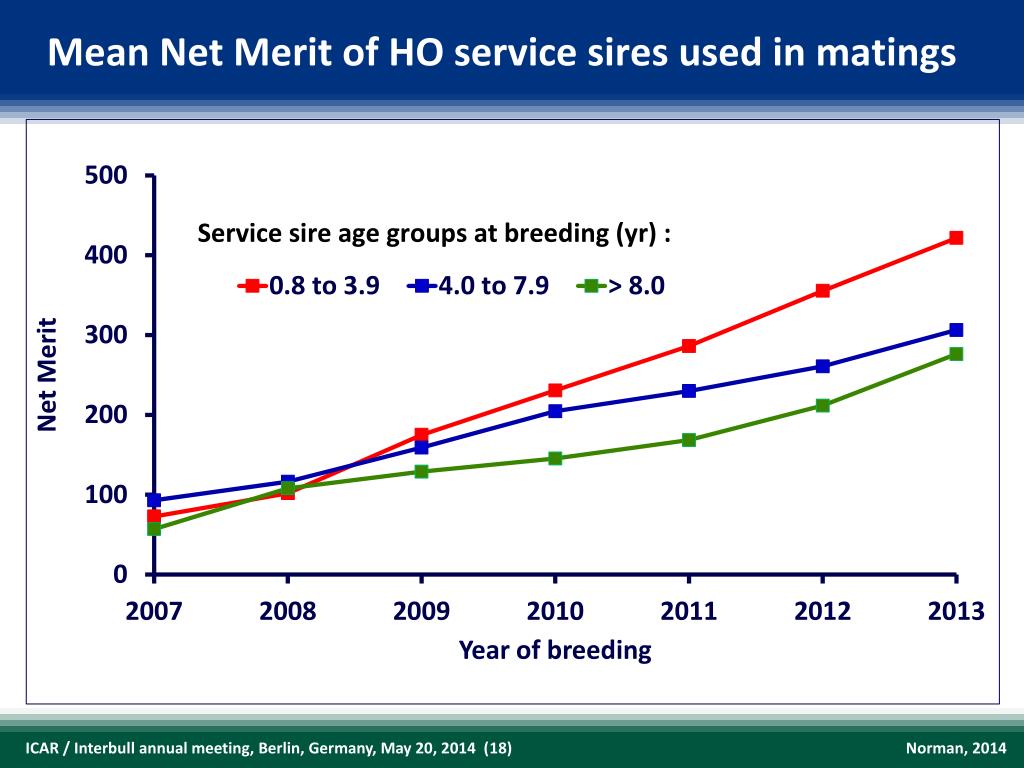 Mean Net Merit of HO service sires used in matings

Service sire age groups at breeding (yr) :

0.8 to 3.9
4.0 to 7.9
> 8.0

Net Merit

500
400
300
200
100
0

2007
2008
2009
2010
2011
2012
2013

Year of breeding

ICAR / Interbull annual meeting, Berlin, Germany, May 20, 2014 (18)

Norman, 2014